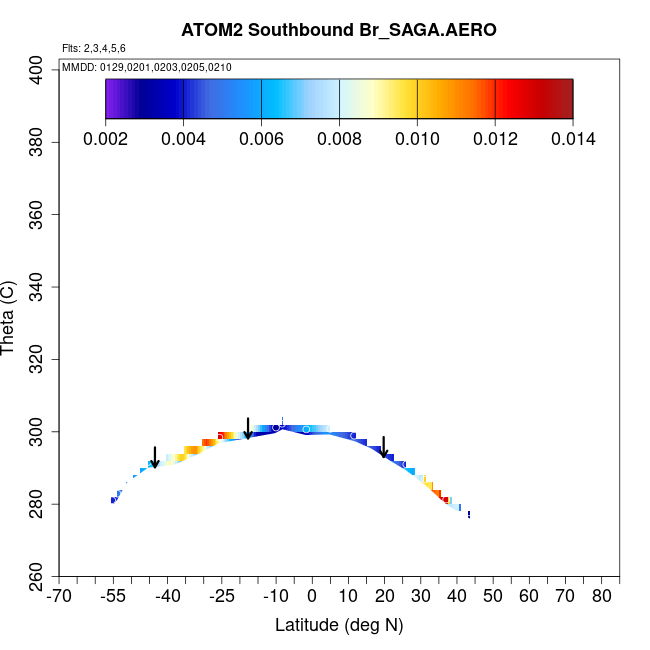 ATOM2 Southbound Br_SAGA.AERO

Flts: 2,3,4,5,6

MMDD: 0129,0201,0203,0205,0210

0.002 0.004 0.006 0.008 0.010 0.012 0.014

Theta (C)

400
380
360
340
320
300
280
260

-70 -55 -40 -25 -10 0 10 20 30 40 50 60 70 80

Latitude (deg N)